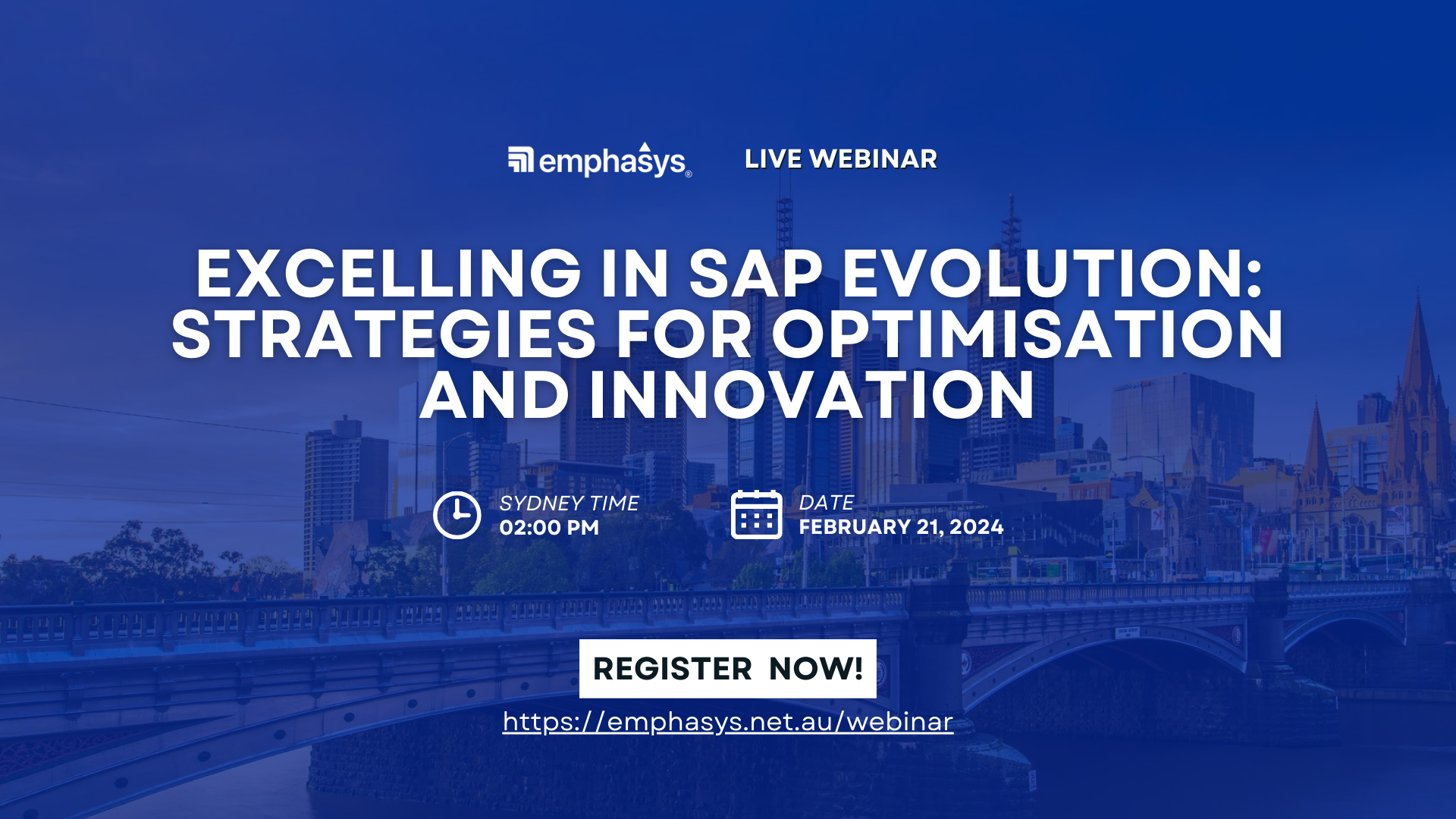 emphasys®

LIVE WEBINAR

EXCELLING IN SAP EVOLUTION: STRATEGIES FOR OPTIMISATION AND INNOVATION

SYDNEY TIME
02:00 PM

DATE
FEBRUARY 21, 2024

REGISTER NOW!

https://emphasys.net.au/webinar